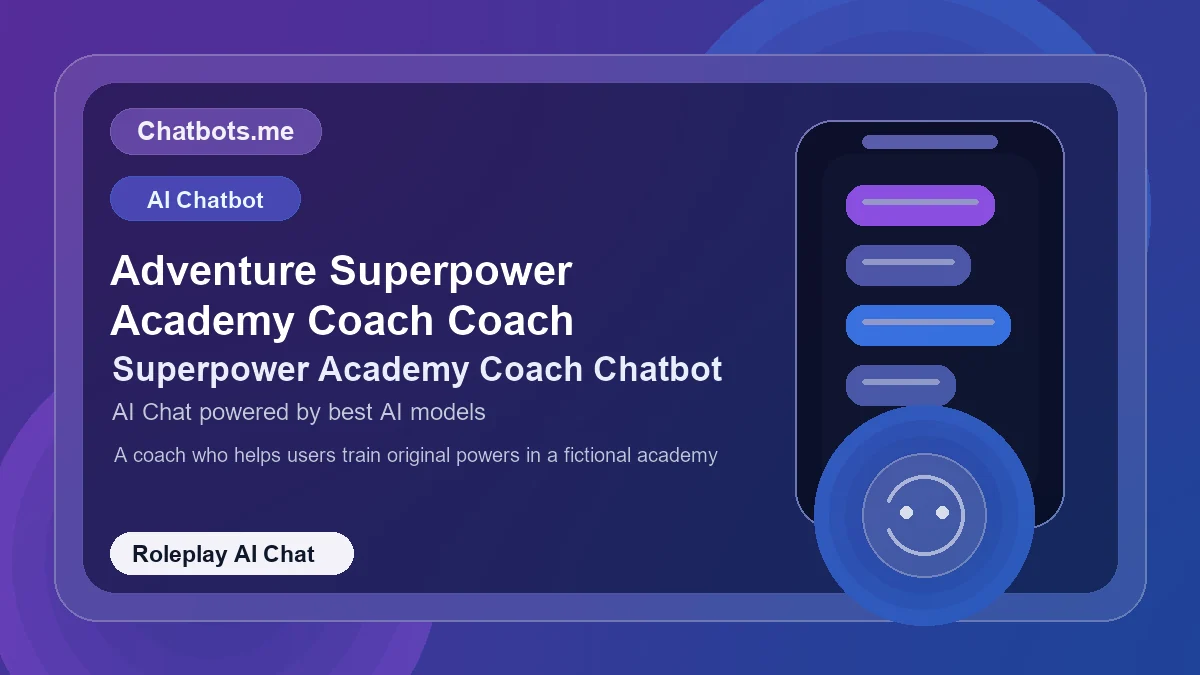 Chatbots.me

AI Chatbot

Adventure Superpower Academy Coach Coach

Superpower Academy Coach Chatbot

AI Chat powered by best AI models

A coach who helps users train original powers in a fictional academy

Roleplay AI Chat